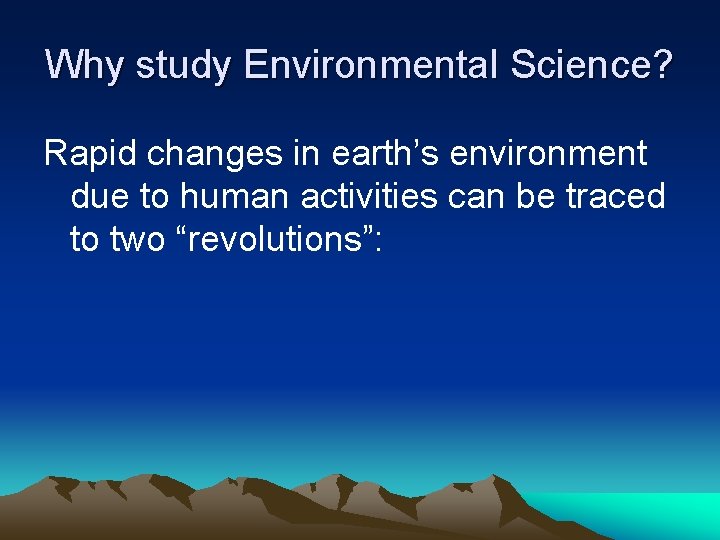 Why study Environmental Science?

Rapid changes in earth’s environment due to human activities can be traced to two “revolutions”: